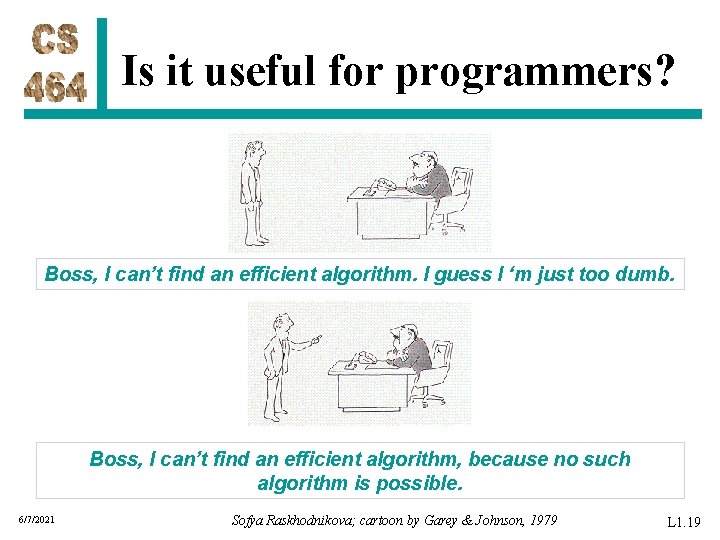 CS 464

Is it useful for programmers?

Boss, I can't find an efficient algorithm. I guess I 'm just too dumb.

Boss, I can't find an efficient algorithm, because no such algorithm is possible.

6/7/2021

Sofya Raskhodnikova; cartoon by Garey & Johnson, 1979

L1.19